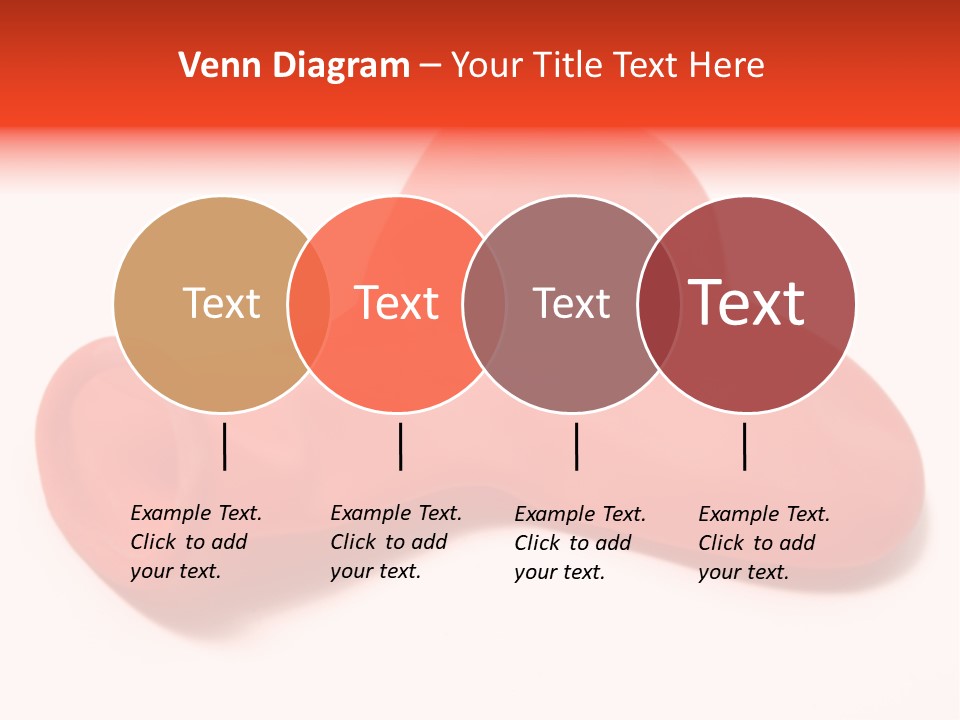 Venn Diagram – Your Title Text Here

Text

Text

Text

Text

Example Text. Click to add your text.

Example Text. Click to add your text.

Example Text. Click to add your text.

Example Text. Click to add your text.